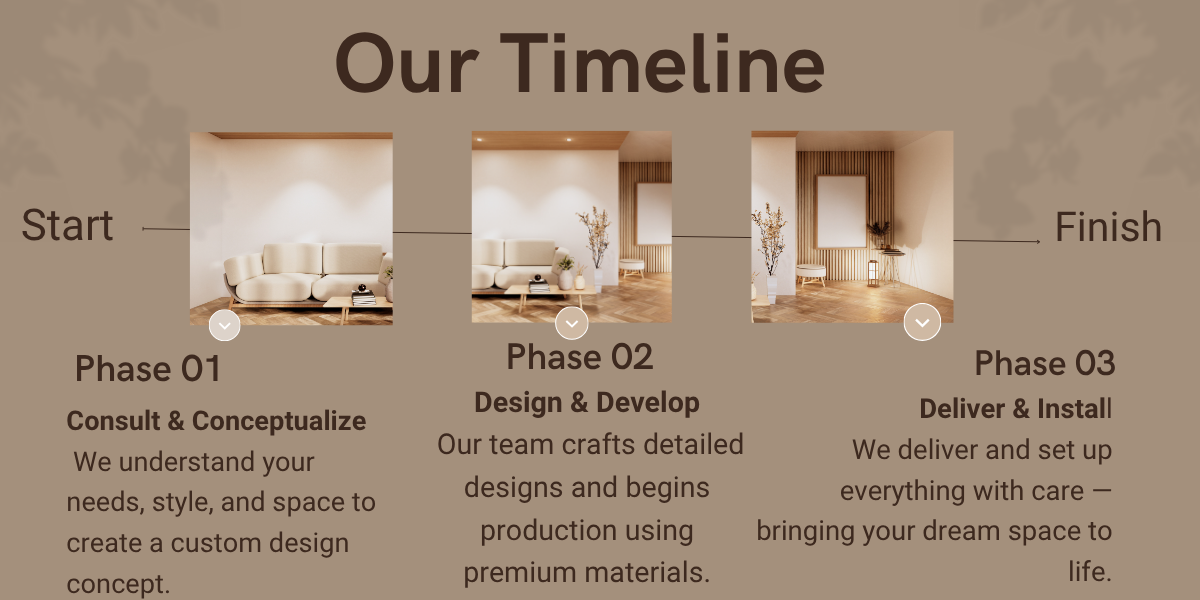 Our Timeline

Start

Finish

Phase 01

Consult & Conceptualize

We understand your needs, style, and space to create a custom design concept.

Phase 02

Design & Develop

Our team crafts detailed designs and begins production using premium materials.

Phase 03

Deliver & Install

We deliver and set up everything with care — bringing your dream space to life.